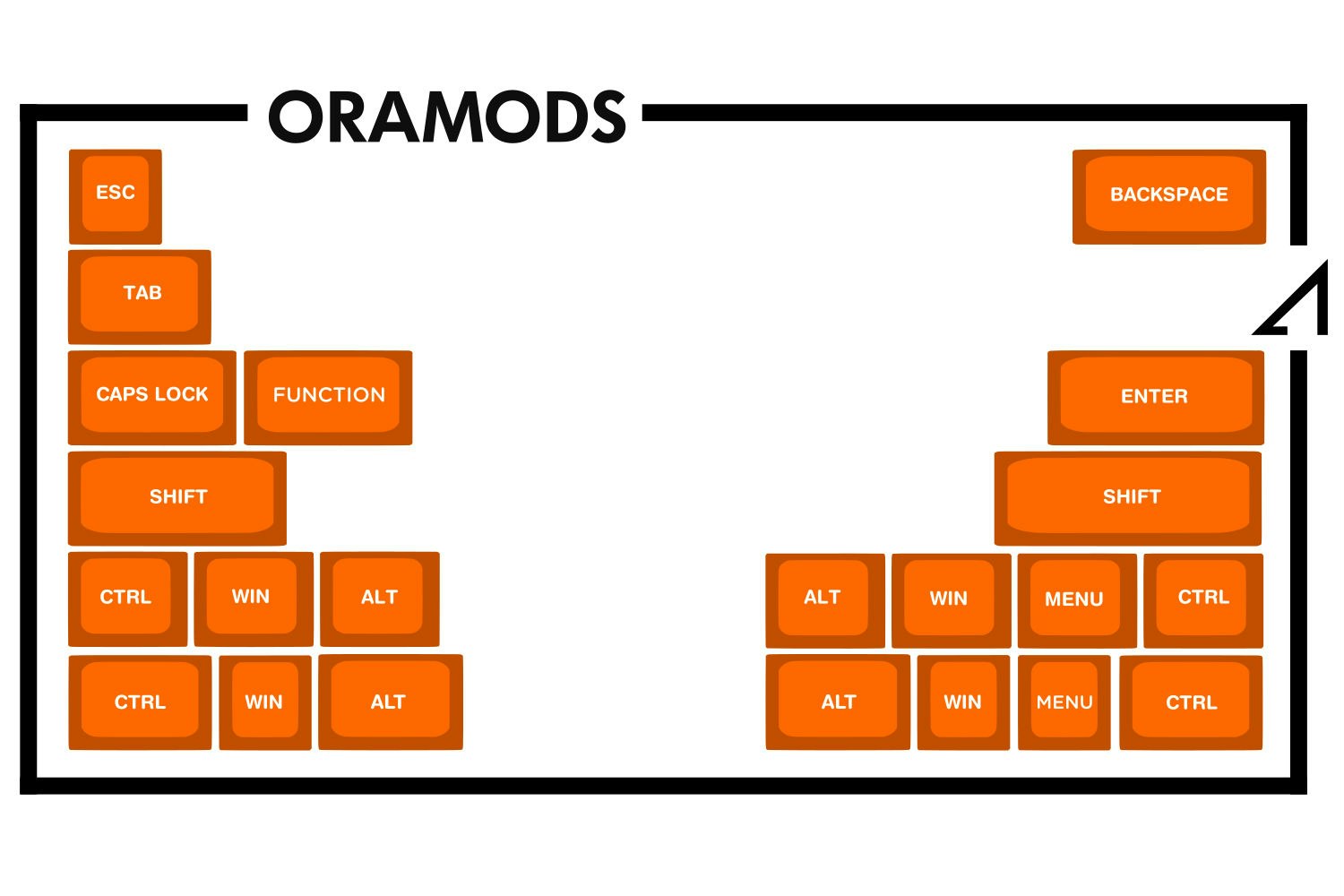 ORAMODS

ESC

BACKSPACE

TAB

CAPS LOCK FUNCTION

ENTER

SHIFT

SHIFT

CTRL WIN ALT

ALT WIN MENU CTRL

CTRL WIN ALT

ALT WIN MENU CTRL